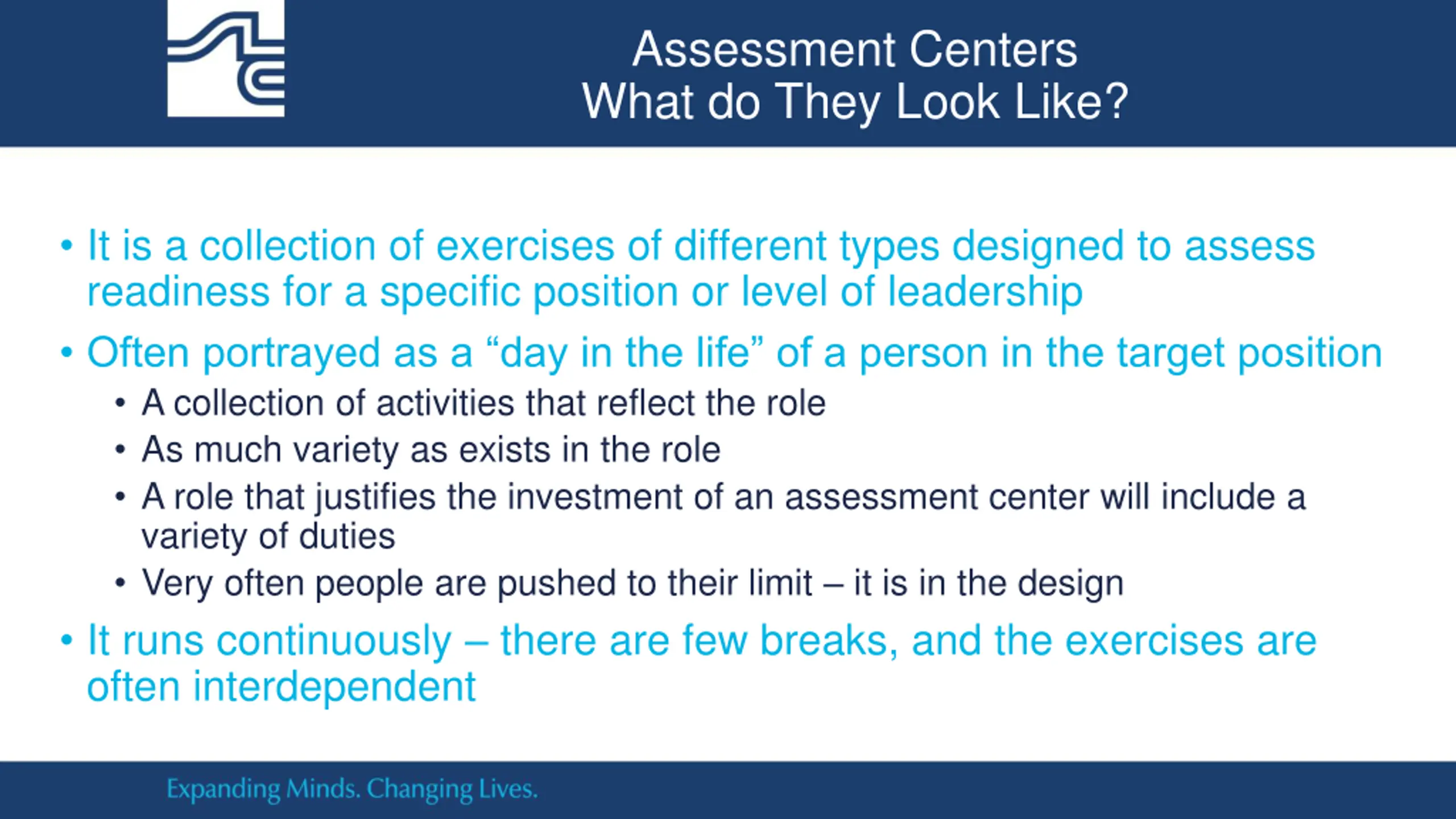 Assessment Centers
What do They Look Like?

• It is a collection of exercises of different types designed to assess readiness for a specific position or level of leadership

• Often portrayed as a “day in the life” of a person in the target position
  • A collection of activities that reflect the role
  • As much variety as exists in the role
  • A role that justifies the investment of an assessment center will include a variety of duties
  • Very often people are pushed to their limit – it is in the design

• It runs continuously – there are few breaks, and the exercises are often interdependent

Expanding Minds. Changing Lives.